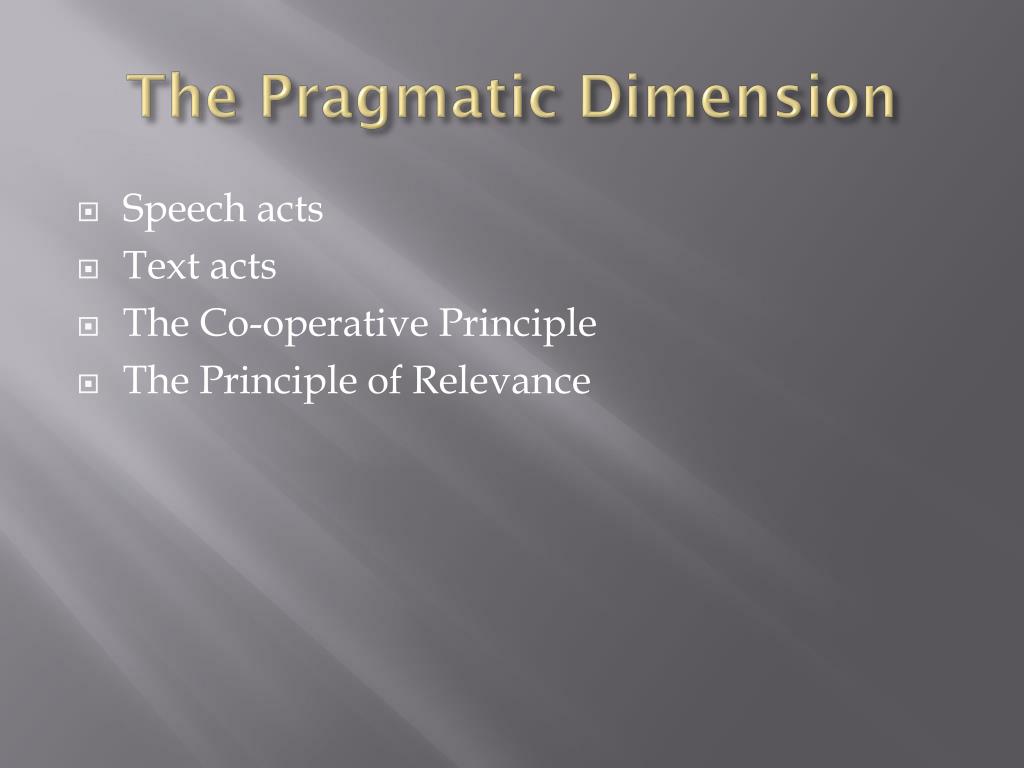 The Pragmatic Dimension

- Speech acts
- Text acts
- The Co-operative Principle
- The Principle of Relevance